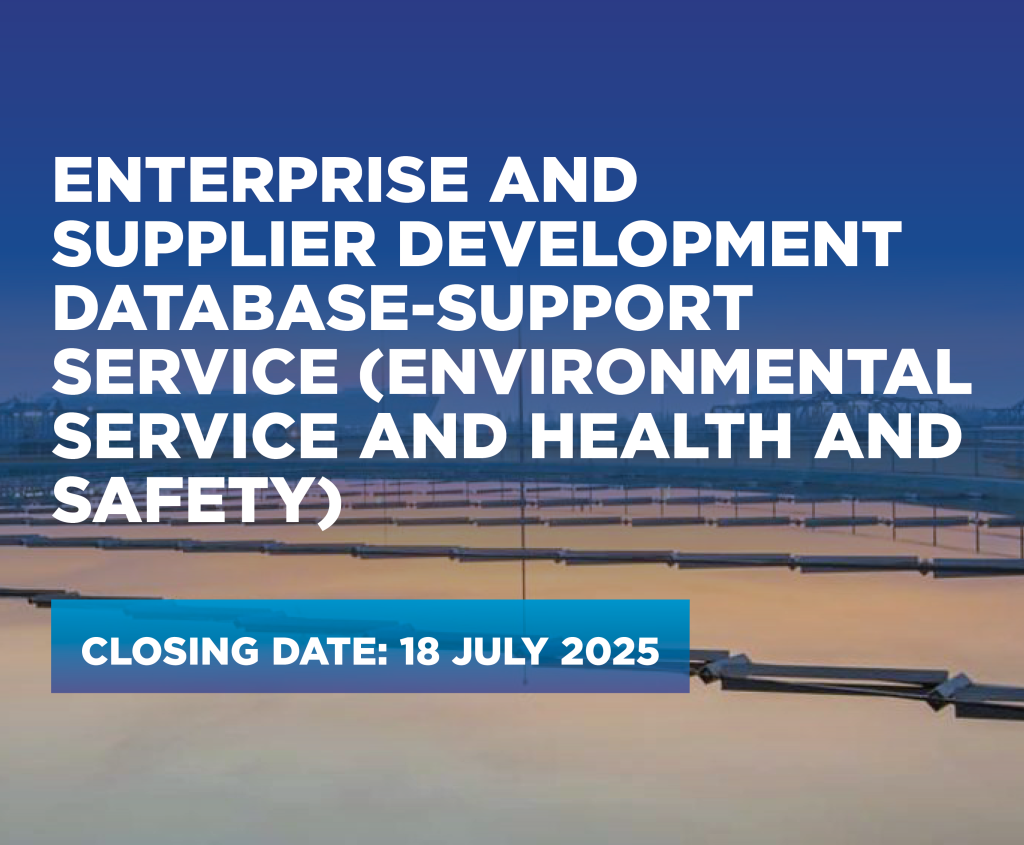 ENTERPRISE AND SUPPLIER DEVELOPMENT DATABASE-SUPPORT SERVICE (ENVIRONMENTAL SERVICE AND HEALTH AND SAFETY)

CLOSING DATE: 18 JULY 2025